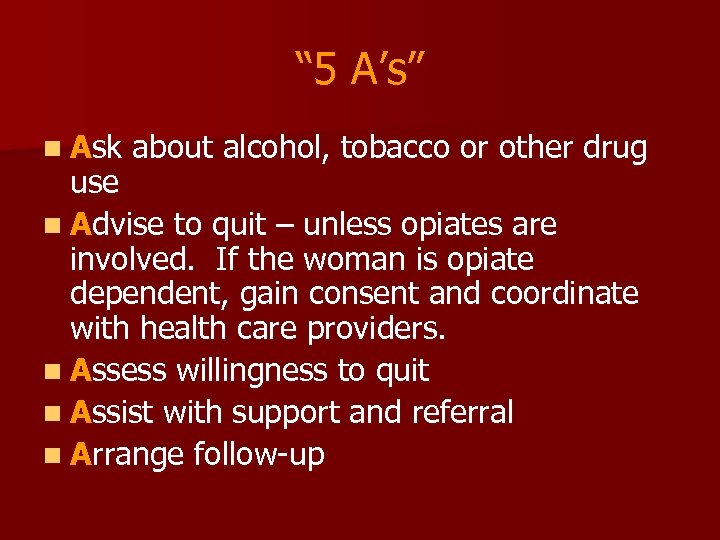 “5 A’s”

- Ask about alcohol, tobacco or other drug use
- Advise to quit – unless opiates are involved. If the woman is opiate dependent, gain consent and coordinate with health care providers.
- Assess willingness to quit
- Assist with support and referral
- Arrange follow-up